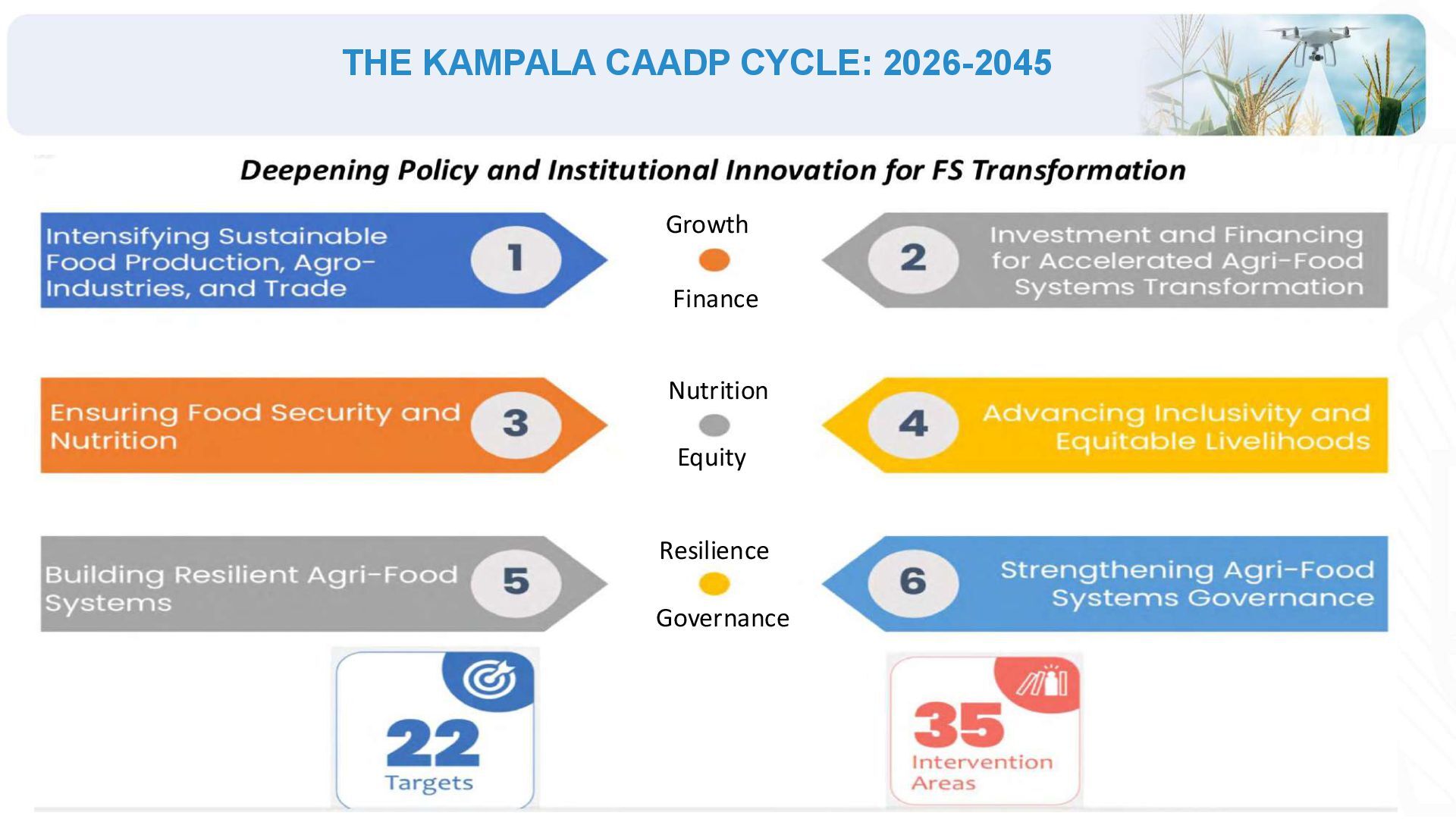 THE KAMPALA CAADP CYCLE: 2026-2045

Deepening Policy and Institutional Innovation for FS Transformation

Intensifying Sustainable Food Production, Agro-Industries, and Trade 1

Growth

Finance

2 Investment and Financing for Accelerated Agri-Food Systems Transformation

Ensuring Food Security and Nutrition 3

Nutrition

Equity

4 Advancing Inclusivity and Equitable Livelihoods

Building Resilient Agri-Food Systems 5

Resilience

Governance

6 Strengthening Agri-Food Systems Governance

22 Targets

35 Intervention Areas